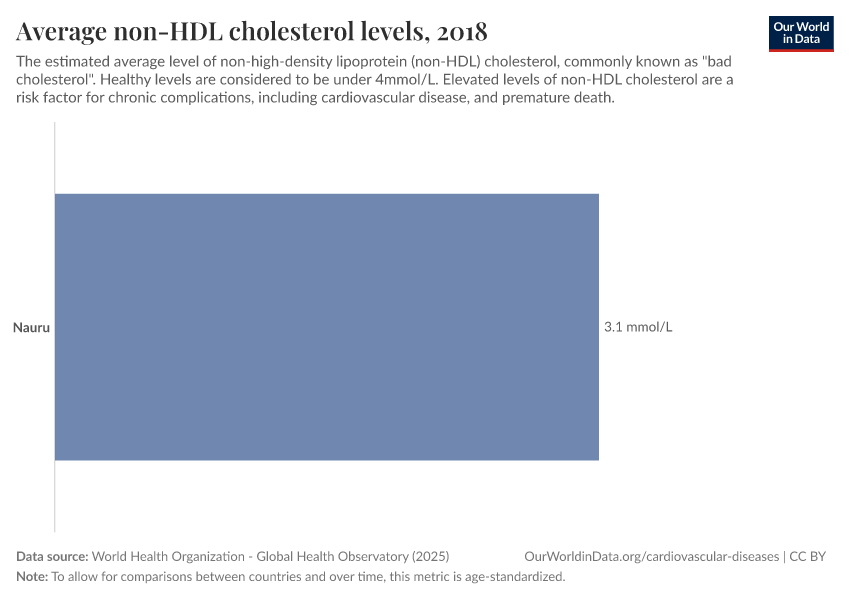 Average non-HDL cholesterol levels, 2018

Our World in Data

The estimated average level of non-high-density lipoprotein (non-HDL) cholesterol, commonly known as "bad cholesterol". Healthy levels are considered to be under 4mmol/L. Elevated levels of non-HDL cholesterol are a risk factor for chronic complications, including cardiovascular disease, and premature death.

Nauru

3.1 mmol/L

Data source: World Health Organization - Global Health Observatory (2025)

OurWorldinData.org/cardiovascular-diseases | CC BY

Note: To allow for comparisons between countries and over time, this metric is age-standardized.